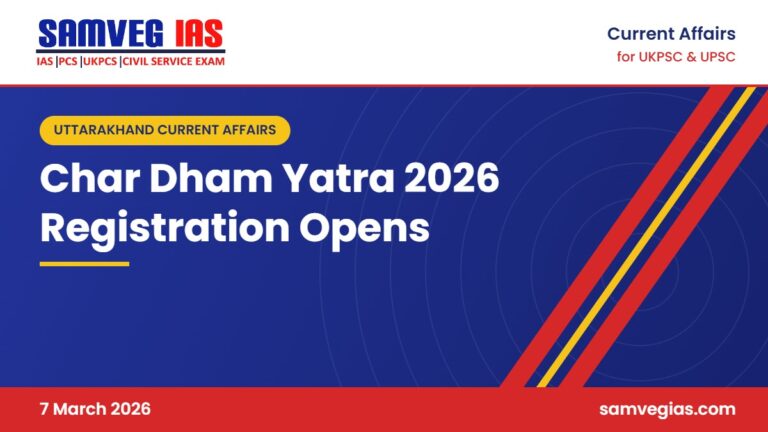 SAMVEG IAS
IAS |PCS |UKPCS |CIVIL SERVICE EXAM

Current Affairs
for UKPSC & UPSC

UTTARAKHAND CURRENT AFFAIRS

Char Dham Yatra 2026
Registration Opens

7 March 2026

samvegias.com